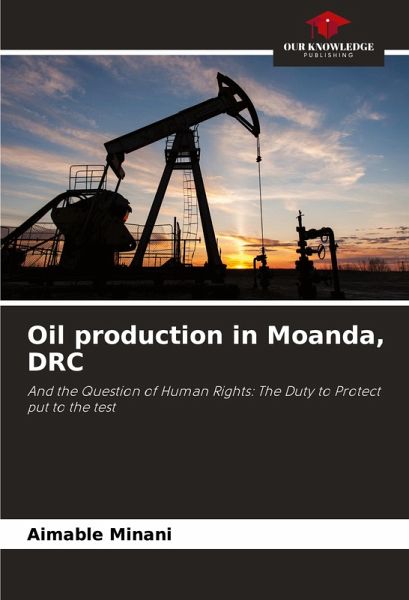 OUR KNOWLEDGE
PUBLISHING

Oil production in Moanda, DRC

And the Question of Human Rights: The Duty to Protect put to the test

Aimable Minani